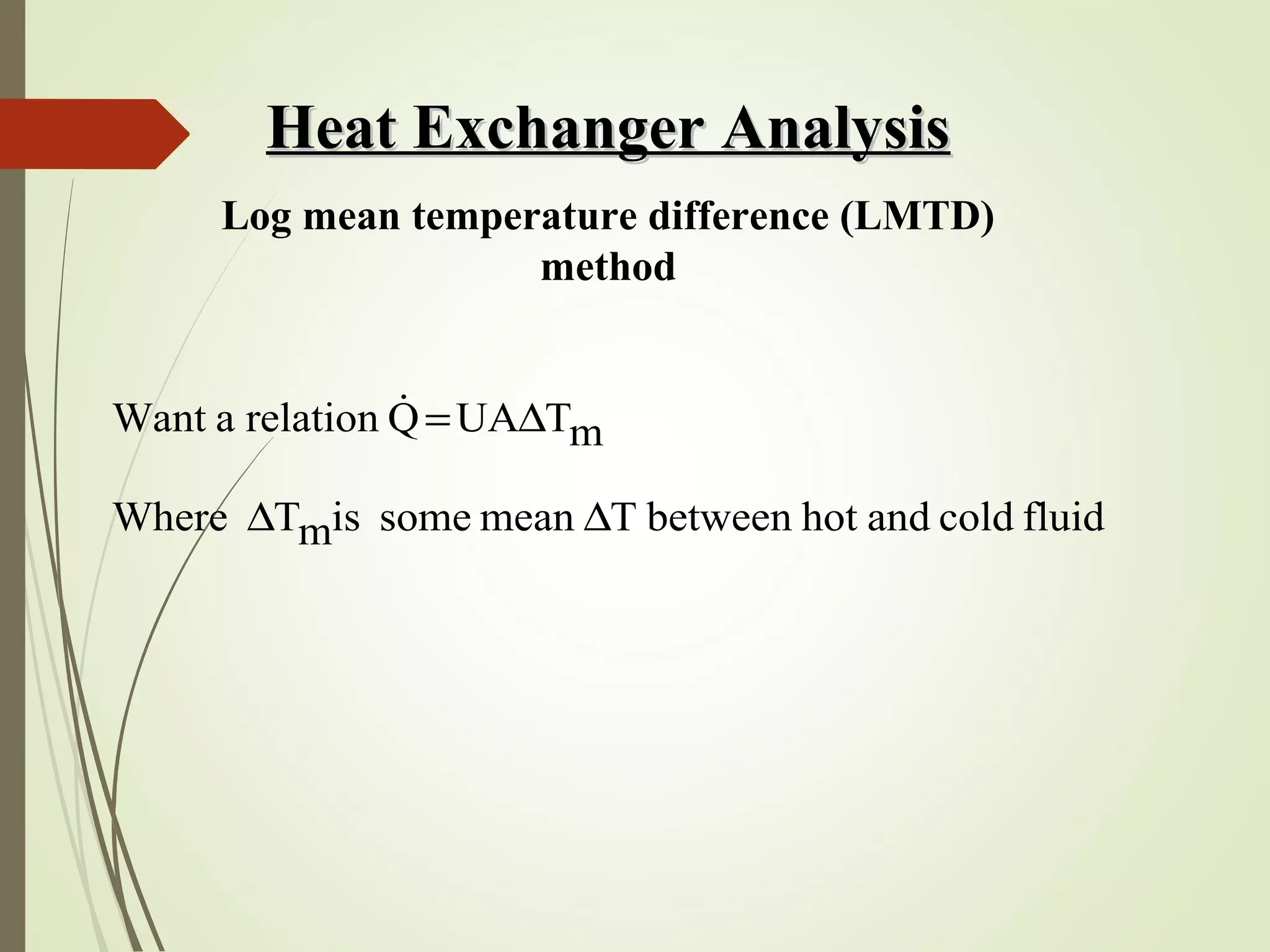 Heat Exchanger Analysis

Log mean temperature difference (LMTD) method

Want a relation $\dot{Q} = UA\Delta T_m$

Where $\Delta T_m$ is some mean $\Delta T$ between hot and cold fluid